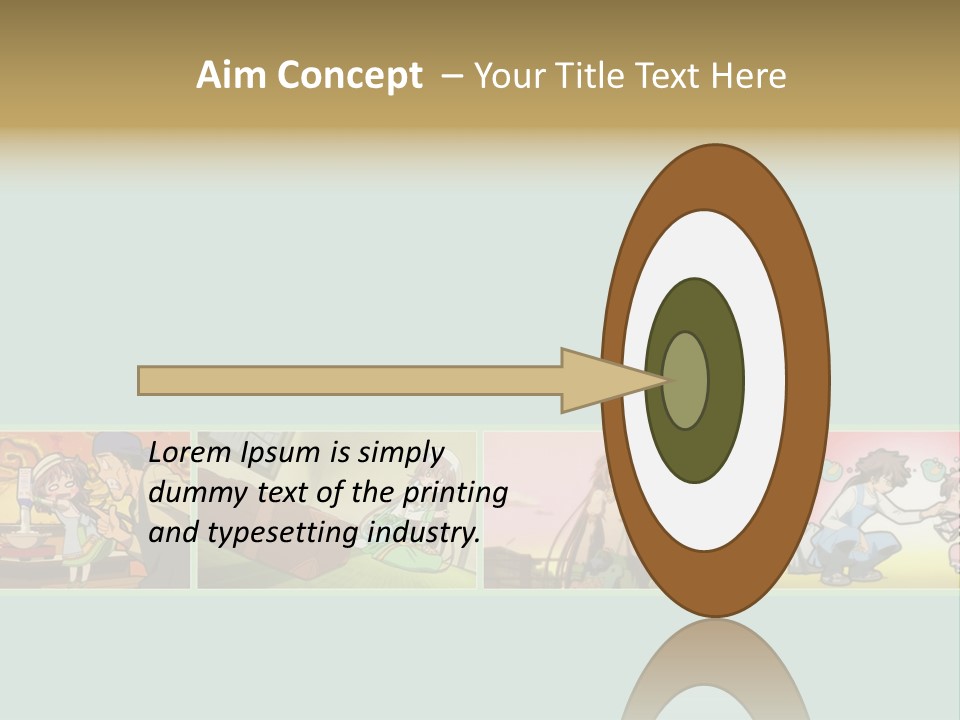 Aim Concept – Your Title Text Here

Lorem Ipsum is simply dummy text of the printing and typesetting industry.